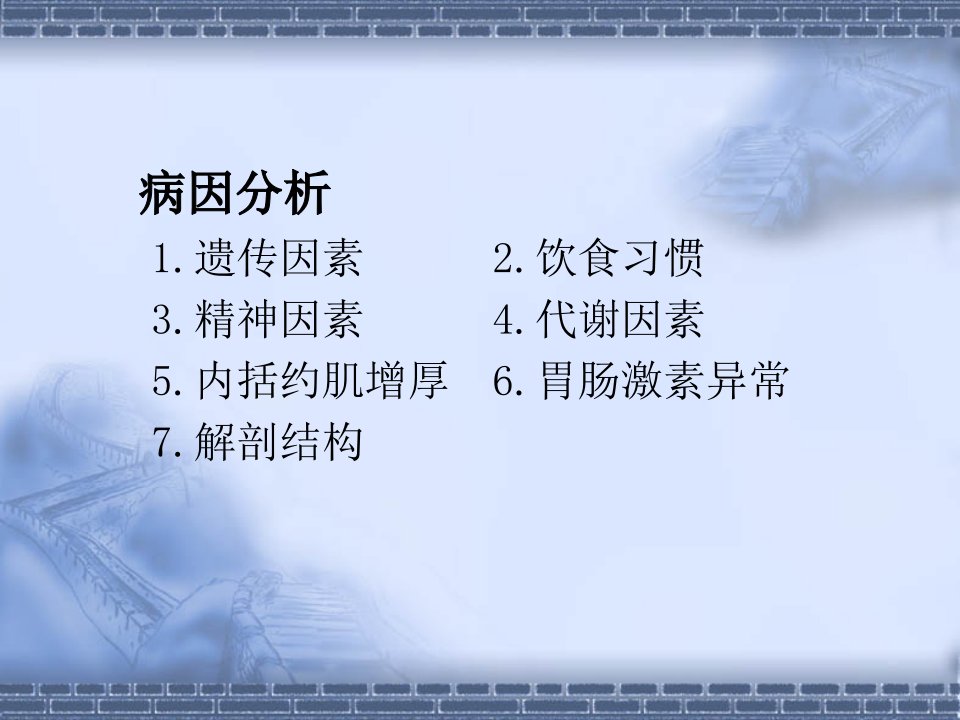 病因分析

1. 遗传因素　2. 饮食习惯
3. 精神因素　4. 代谢因素
5. 内括约肌增厚　6. 胃肠激素异常
7. 解剖结构